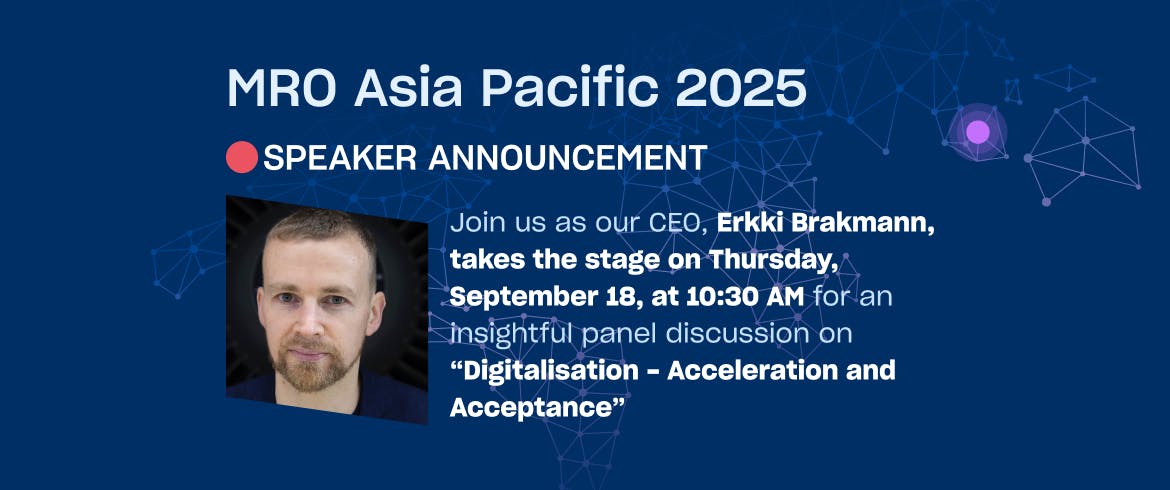 MRO Asia Pacific 2025

SPEAKER ANNOUNCEMENT

Join us as our CEO, Erkki Brakmann, takes the stage on Thursday, September 18, at 10:30 AM for an insightful panel discussion on “Digitalisation - Acceleration and Acceptance”